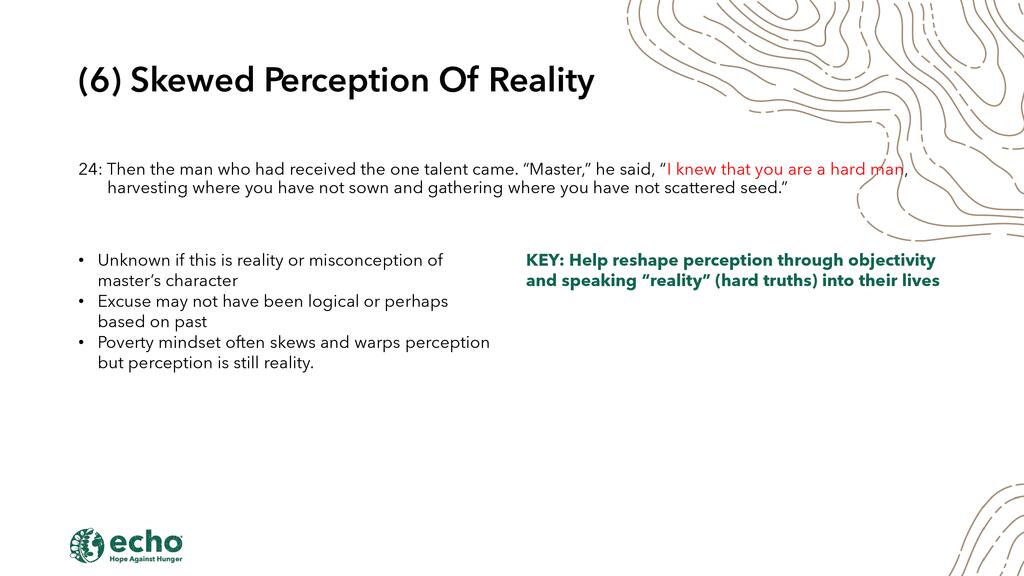 (6) Skewed Perception Of Reality

24: Then the man who had received the one talent came. “Master,” he said, “I knew that you are a hard man, harvesting where you have not sown and gathering where you have not scattered seed.”

• Unknown if this is reality or misconception of master’s character
• Excuse may not have been logical or perhaps based on past
• Poverty mindset often skews and warps perception but perception is still reality.

KEY: Help reshape perception through objectivity and speaking “reality” (hard truths) into their lives

echo
Hope Against Hunger